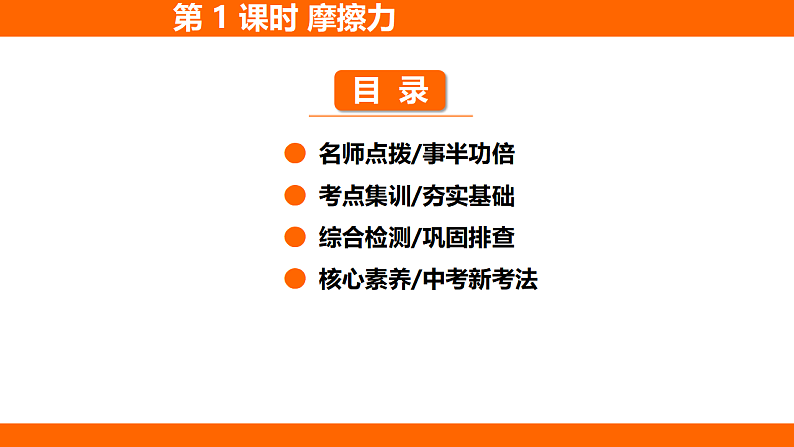 第 1 课时 摩擦力

目 录

名师点拨/事半功倍

考点集训/夯实基础

综合检测/巩固排查

核心素养/中考新考法